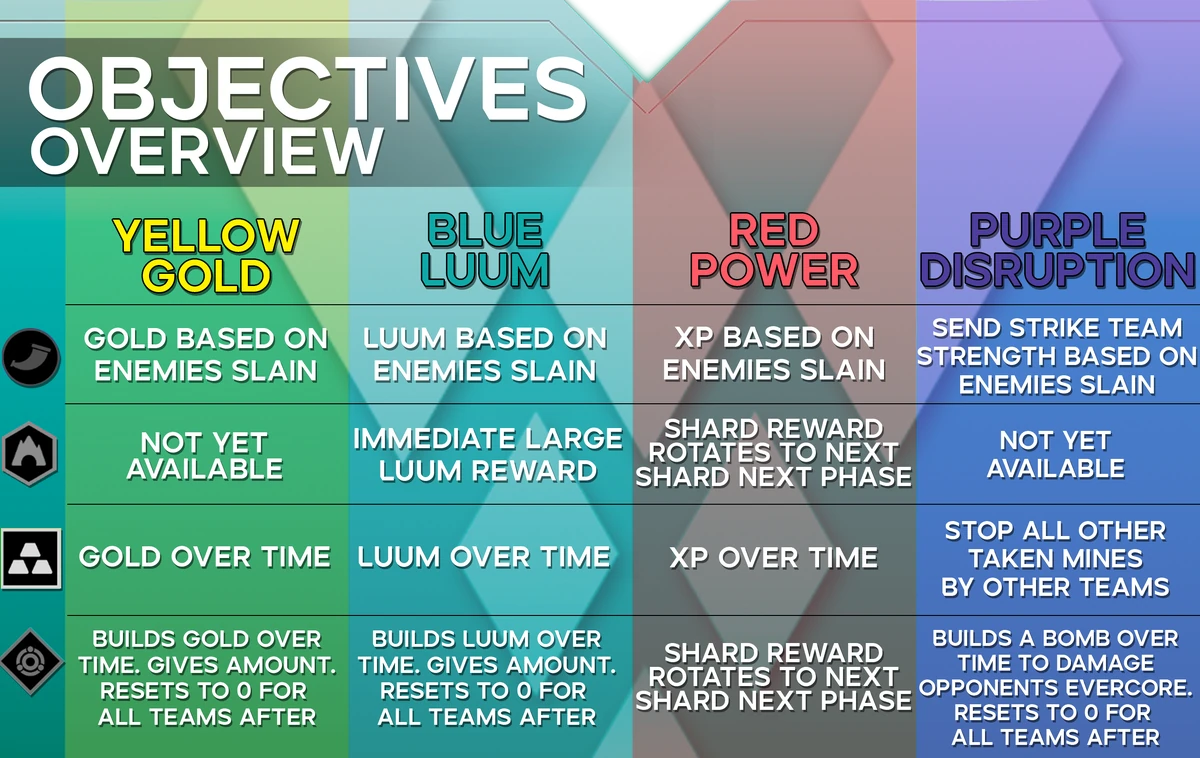 OBJECTIVES OVERVIEW

| | YELLOW GOLD | BLUE LUUM | RED POWER | PURPLE DISRUPTION |
|---|---|---|---|---|
| | GOLD BASED ON ENEMIES SLAIN | LUUM BASED ON ENEMIES SLAIN | XP BASED ON ENEMIES SLAIN | SEND STRIKE TEAM STRENGTH BASED ON ENEMIES SLAIN |
| | NOT YET AVAILABLE | IMMEDIATE LARGE LUUM REWARD | SHARD REWARD ROTATES TO NEXT SHARD NEXT PHASE | NOT YET AVAILABLE |
| | GOLD OVER TIME | LUUM OVER TIME | XP OVER TIME | STOP ALL OTHER TAKEN MINES BY OTHER TEAMS |
| | BUILDS GOLD OVER TIME. GIVES AMOUNT. RESETS TO 0 FOR ALL TEAMS AFTER | BUILDS LUUM OVER TIME. GIVES AMOUNT. RESETS TO 0 FOR ALL TEAMS AFTER | SHARD REWARD ROTATES TO NEXT SHARD NEXT PHASE | BUILDS A BOMB OVER TIME TO DAMAGE OPPONENTS EVERCORE. RESETS TO 0 FOR ALL TEAMS AFTER |